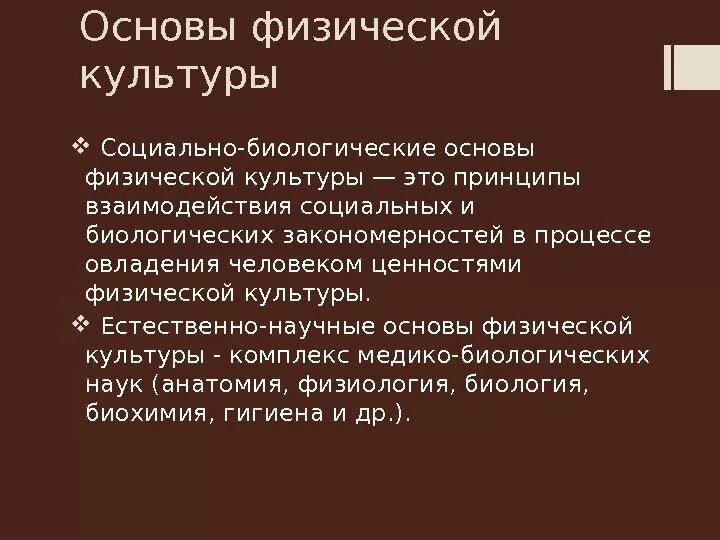 Основы физической культуры

❖ Социально-биологические основы физической культуры — это принципы взаимодействия социальных и биологических закономерностей в процессе овладения человеком ценностями физической культуры.

❖ Естественно-научные основы физической культуры - комплекс медико-биологических наук (анатомия, физиология, биология, биохимия, гигиена и др.).